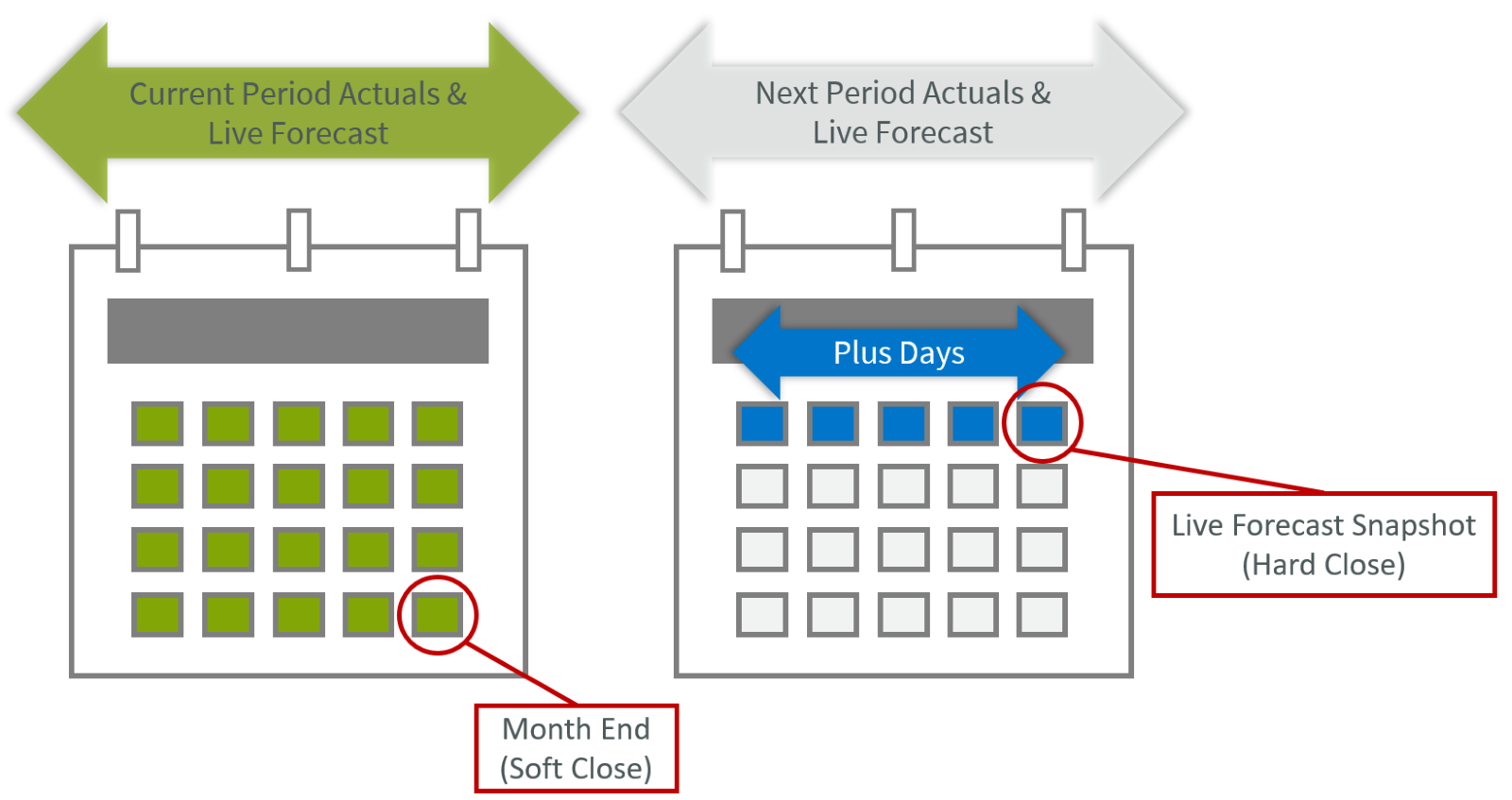 Current Period Actuals & Live Forecast

Next Period Actuals & Live Forecast

Plus Days

Live Forecast Snapshot (Hard Close)

Month End (Soft Close)